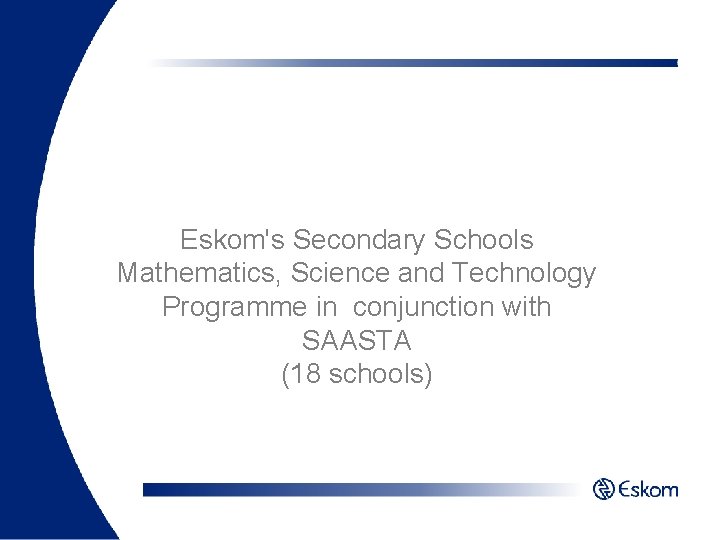 Eskom's Secondary Schools Mathematics, Science and Technology Programme in conjunction with SAASTA (18 schools)

Eskom